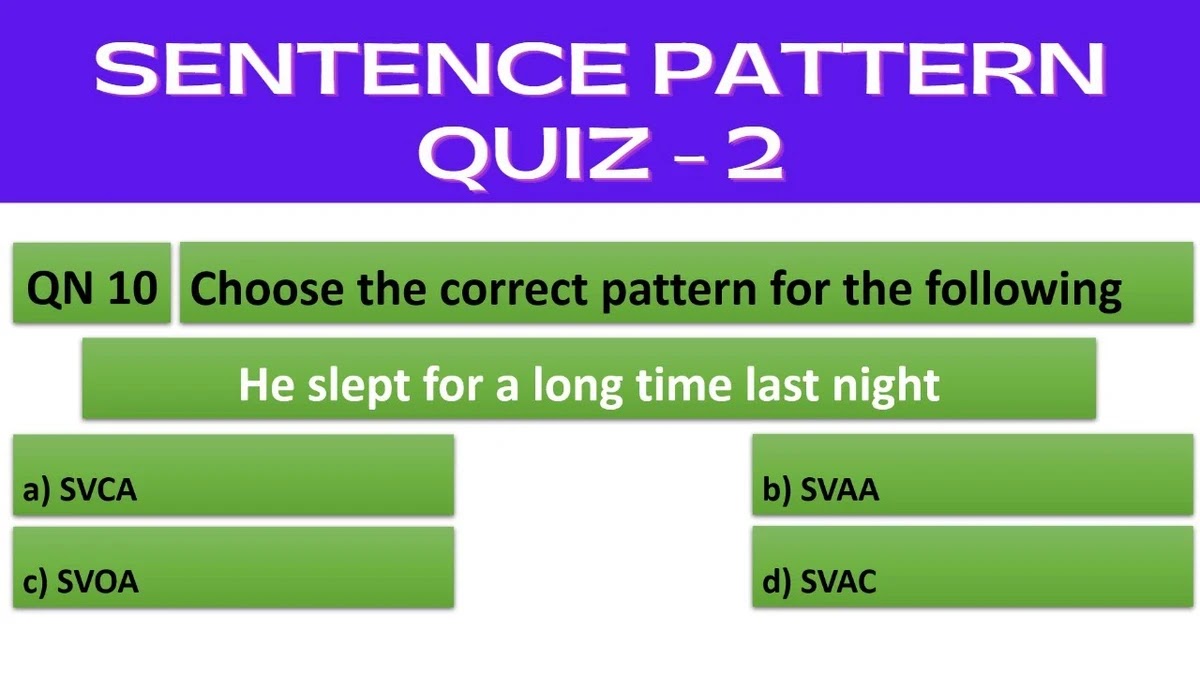 SENTENCE PATTERN QUIZ - 2

QN 10 Choose the correct pattern for the following

He slept for a long time last night

a) SVCA

b) SVAA

c) SVOA

d) SVAC